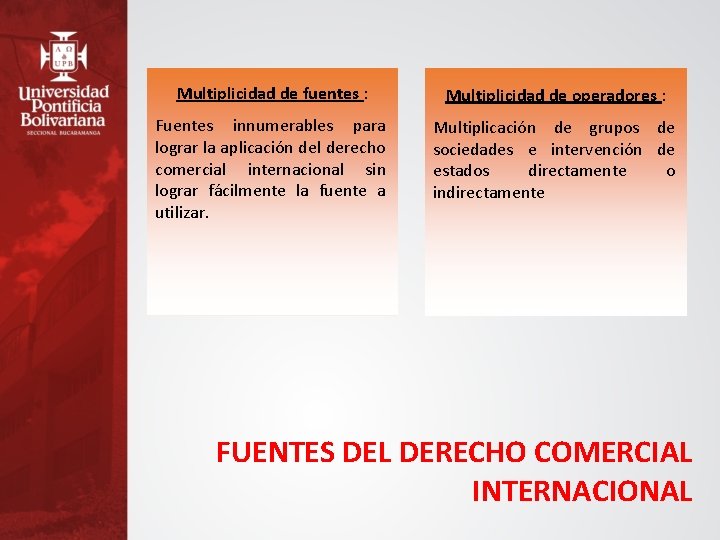 A Ω
UPB
Universidad Pontificia Bolivariana
SECCIONAL BUCARAMANGA

Multiplicidad de fuentes :

Fuentes innumerables para lograr la aplicación del derecho comercial internacional sin lograr fácilmente la fuente a utilizar.

Multiplicidad de operadores :

Multiplicación de grupos de sociedades e intervención de estados directamente o indirectamente

FUENTES DEL DERECHO COMERCIAL INTERNACIONAL